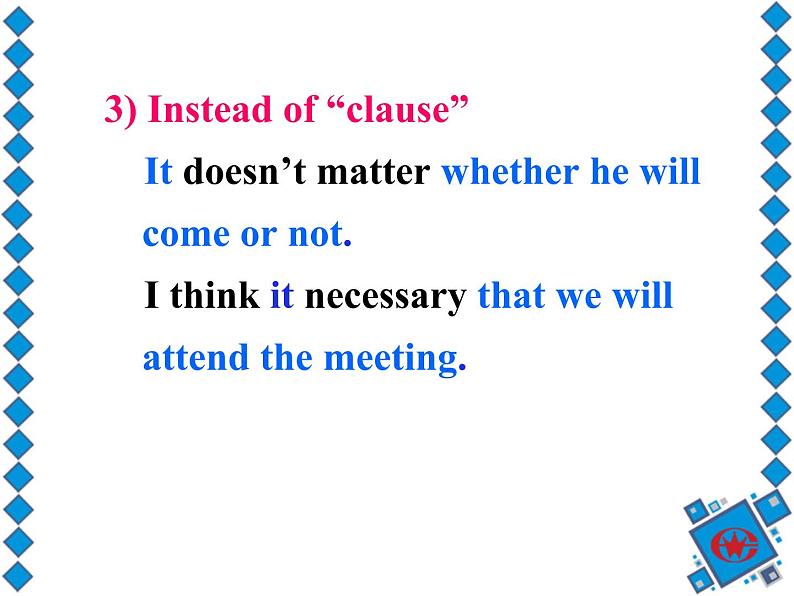 3) Instead of “clause”

It doesn’t matter whether he will come or not.

I think it necessary that we will attend the meeting.